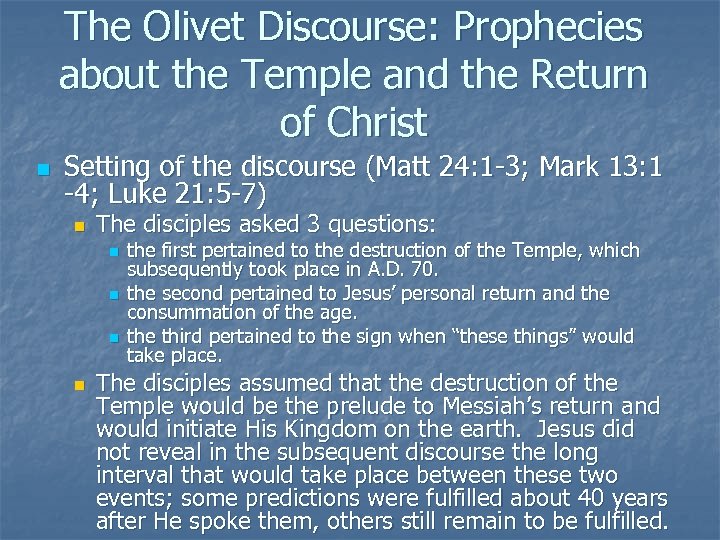 The Olivet Discourse: Prophecies about the Temple and the Return of Christ

Setting of the discourse (Matt 24:1-3; Mark 13:1-4; Luke 21:5-7)

The disciples asked 3 questions:

the first pertained to the destruction of the Temple, which subsequently took place in A.D. 70.

the second pertained to Jesus' personal return and the consummation of the age.

the third pertained to the sign when "these things" would take place.

The disciples assumed that the destruction of the Temple would be the prelude to Messiah's return and would initiate His Kingdom on the earth. Jesus did not reveal in the subsequent discourse the long interval that would take place between these two events; some predictions were fulfilled about 40 years after He spoke them, others still remain to be fulfilled.